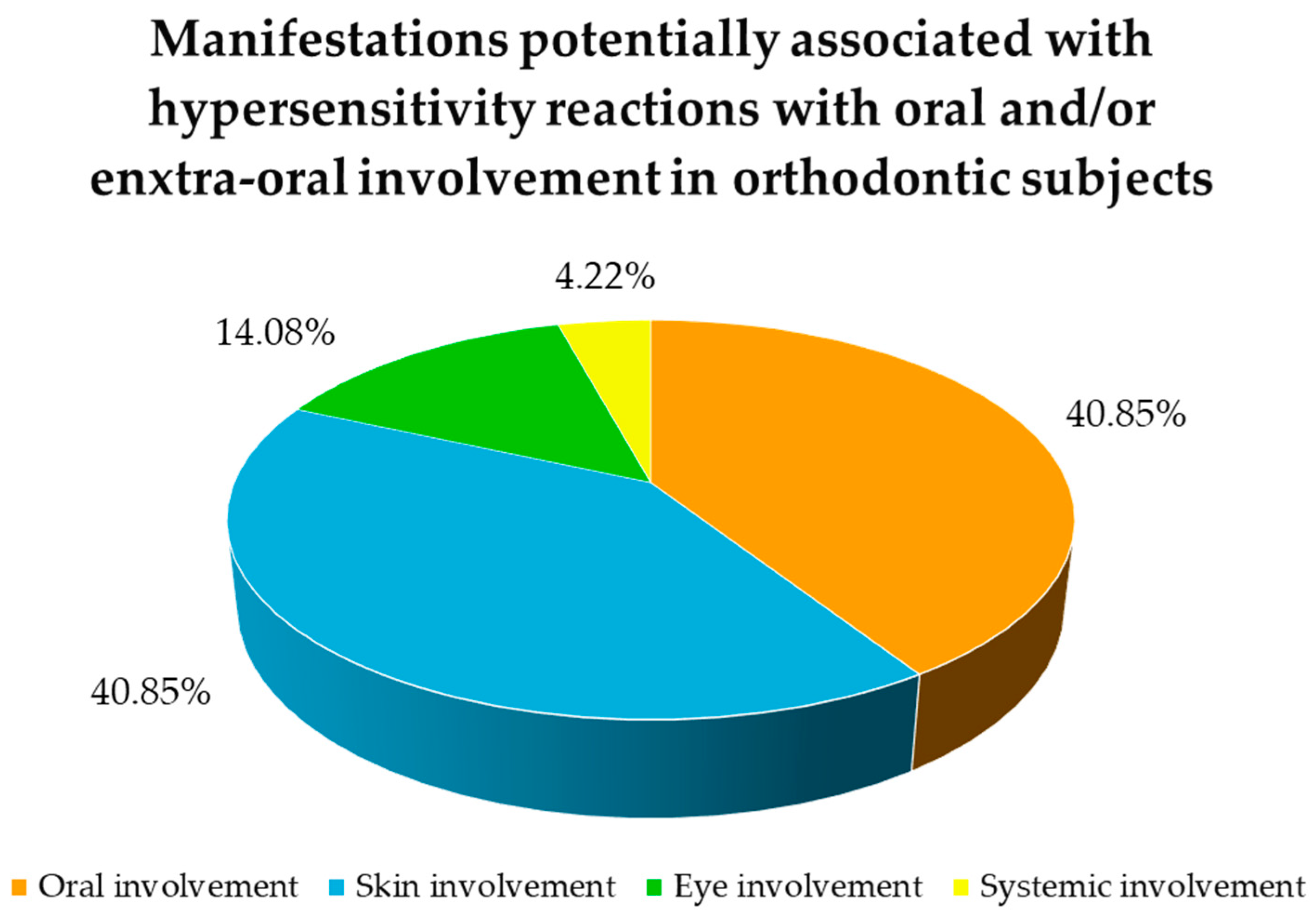 Manifestations potentially associated with hypersensitivity reactions with oral and/or enxtra-oral involvement in orthodontic subjects

4.22%

14.08%

40.85%

40.85%

Oral involvement Skin involvement Eye involvement Systemic involvement